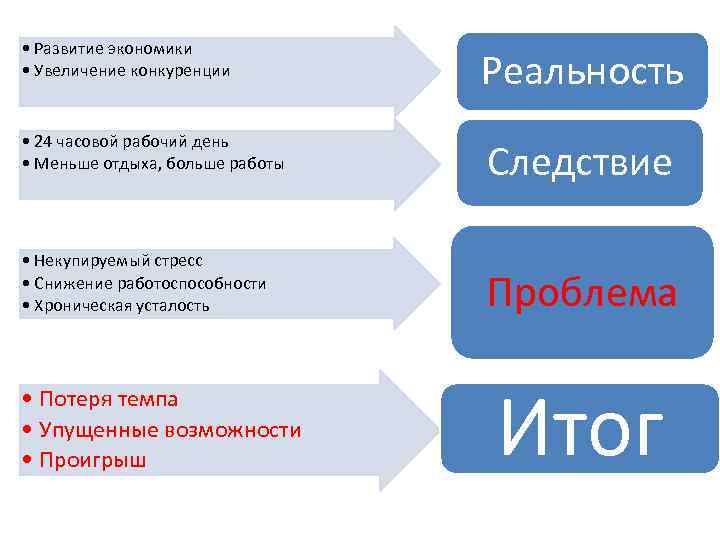 • Развитие экономики
• Увеличение конкуренции

Реальность

• 24 часовой рабочий день
• Меньше отдыха, больше работы

Следствие

• Некупируемый стресс
• Снижение работоспособности
• Хроническая усталость

Проблема

• Потеря темпа
• Упущенные возможности
• Проигрыш

Итог